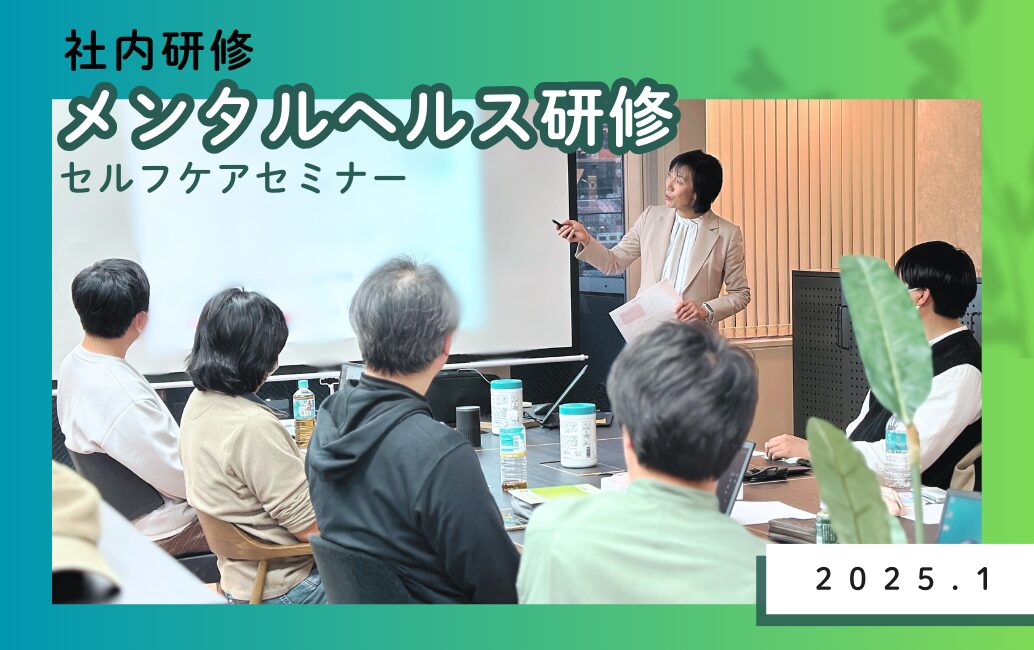 社内研修
メンタルヘルス研修
セルフケアセミナー

2025.1